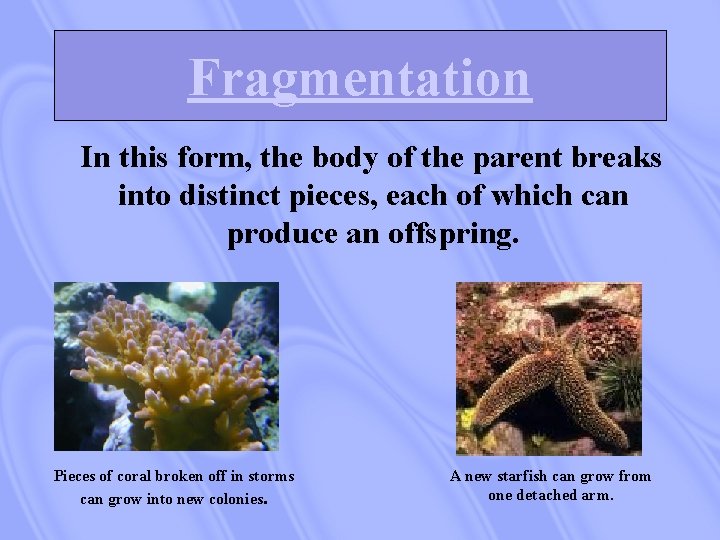 Fragmentation

In this form, the body of the parent breaks into distinct pieces, each of which can produce an offspring.

Pieces of coral broken off in storms can grow into new colonies.

A new starfish can grow from one detached arm.